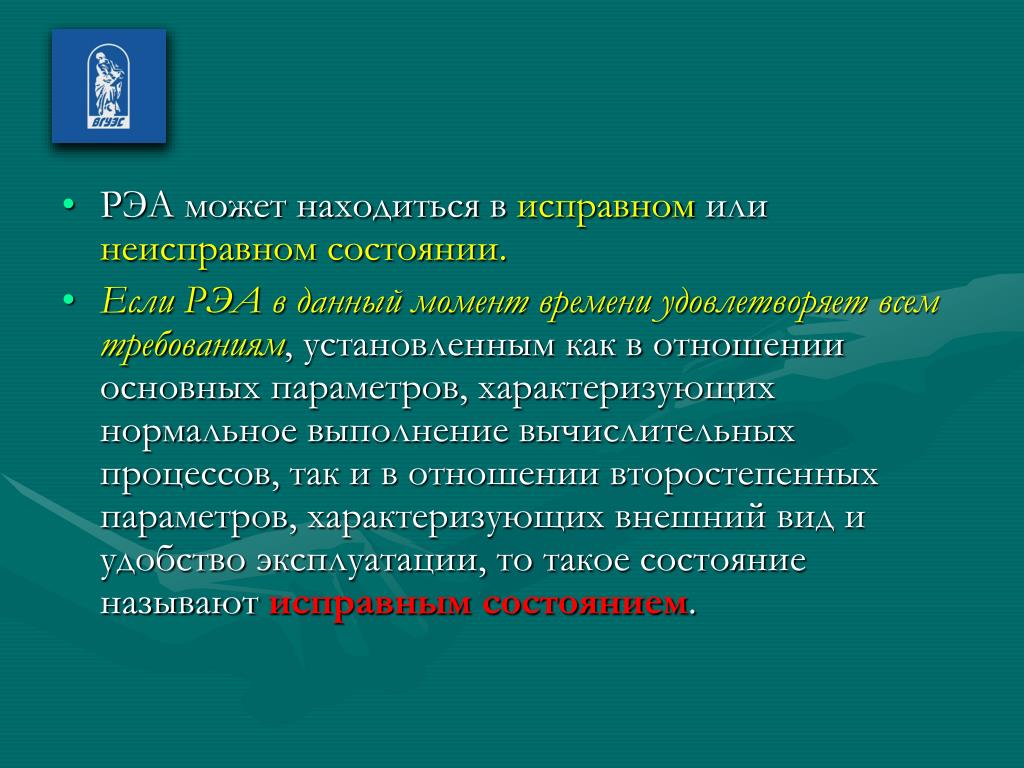 ВГУЭС

• РЭА может находиться в исправном или неисправном состоянии.

• Если РЭА в данный момент времени удовлетворяет всем требованиям, установленным как в отношении основных параметров, характеризующих нормальное выполнение вычислительных процессов, так и в отношении второстепенных параметров, характеризующих внешний вид и удобство эксплуатации, то такое состояние называют исправным состоянием.